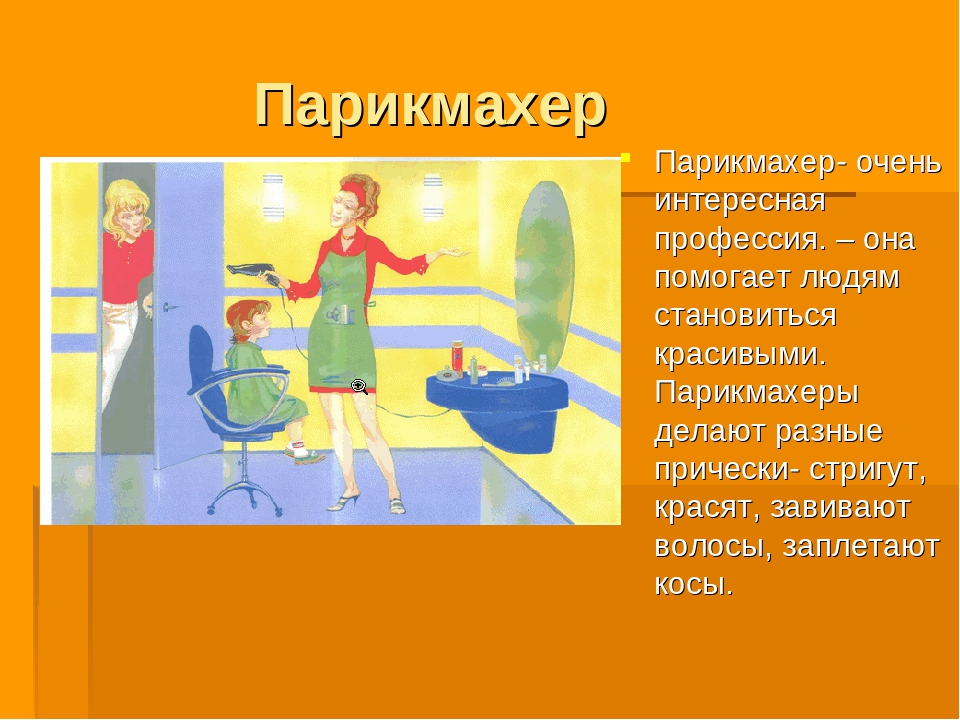 Парикмахер

Парикмахер- очень интересная профессия. – она помогает людям становиться красивыми. Парикмахеры делают разные прически- стригут, красят, завивают волосы, заплетают косы.